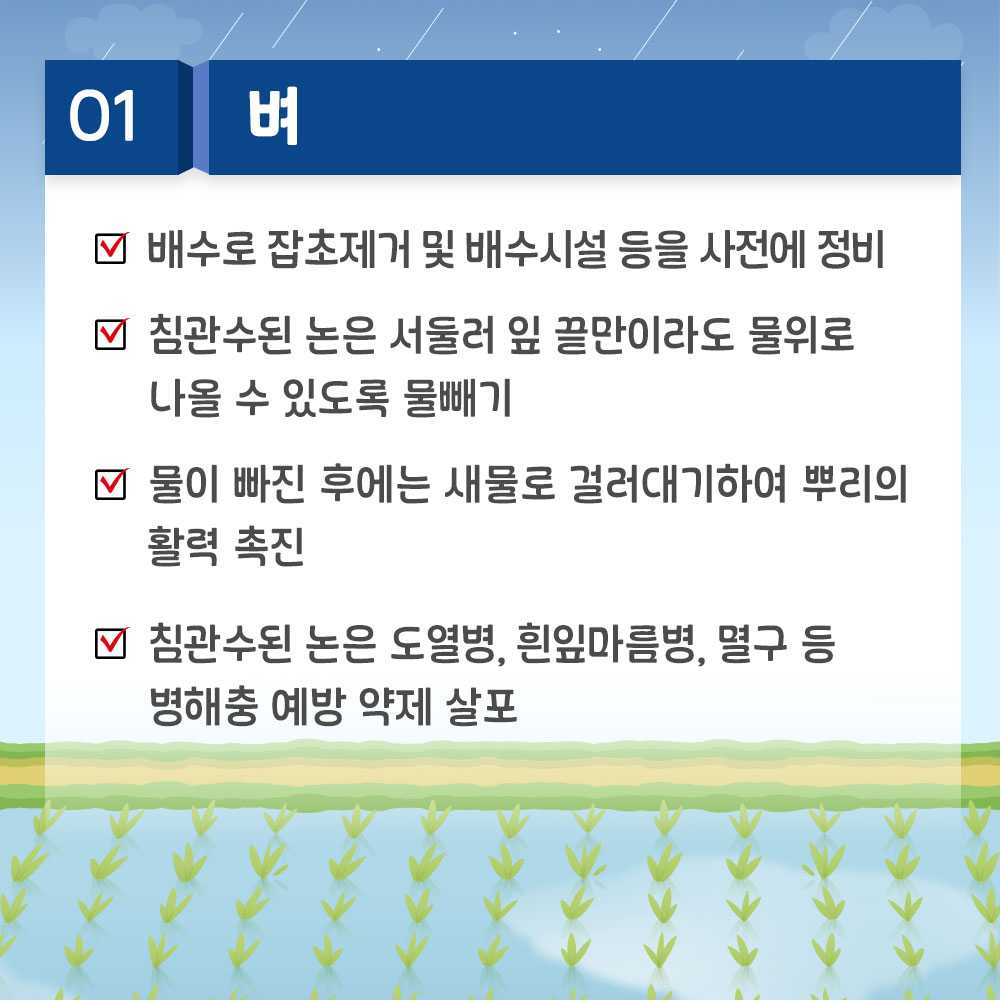 01 벼

☑ 배수로 잡초제거 및 배수시설 등을 사전에 정비

☑ 침관수된 논은 서둘러 잎 끝만이라도 물위로 나올 수 있도록 물빼기

☑ 물이 빠진 후에는 새물로 걸러대기하여 뿌리의 활력 촉진

☑ 침관수된 논은 도열병, 흰잎마름병, 멸구 등 병해충 예방 약제 살포